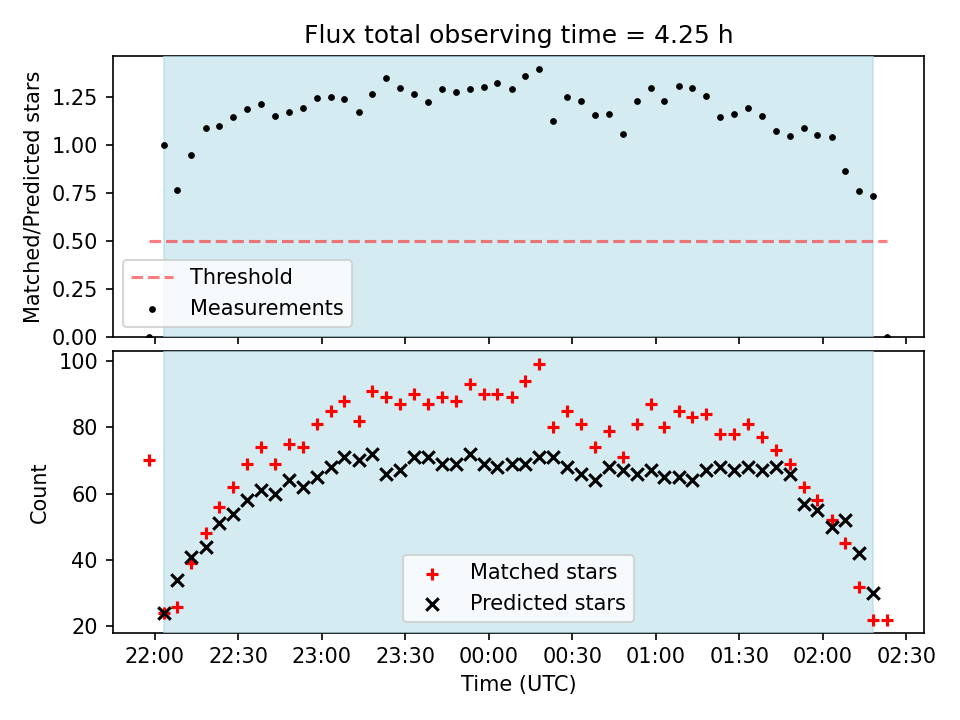 Flux total observing time = 4.25 h

Matched/Predicted stars

1.25
1.00
0.75
0.50
0.25
0.00

Threshold
Measurements

Count

100
80
60
40
20

Matched stars
Predicted stars

22:00 22:30 23:00 23:30 00:00 00:30 01:00 01:30 02:00 02:30

Time (UTC)